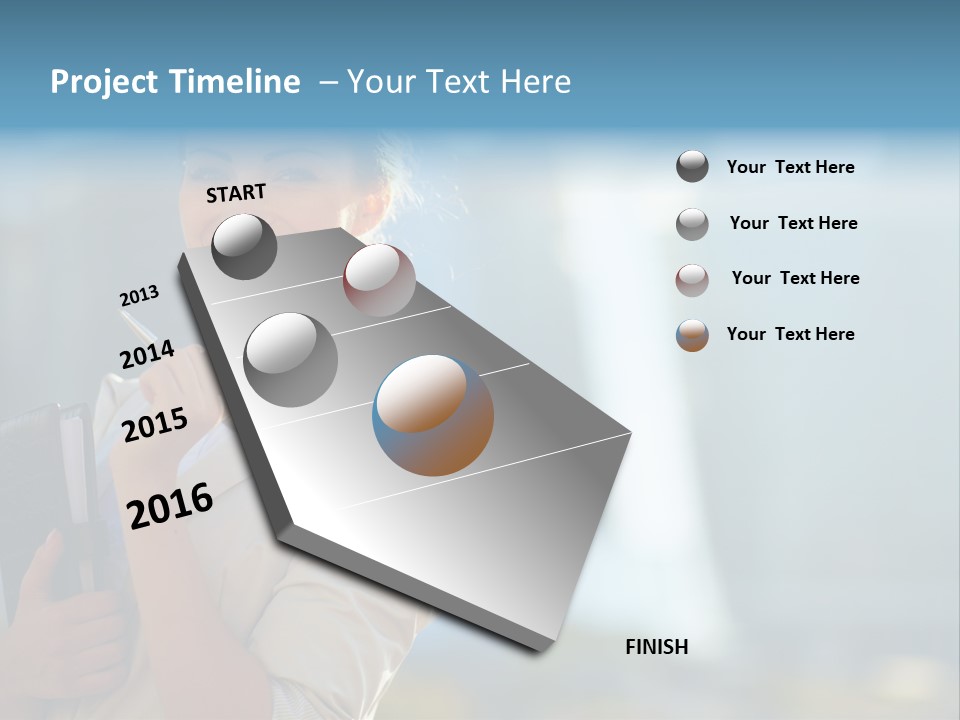 Project Timeline – Your Text Here

START

2013

2014

2015

2016

FINISH

Your Text Here

Your Text Here

Your Text Here

Your Text Here